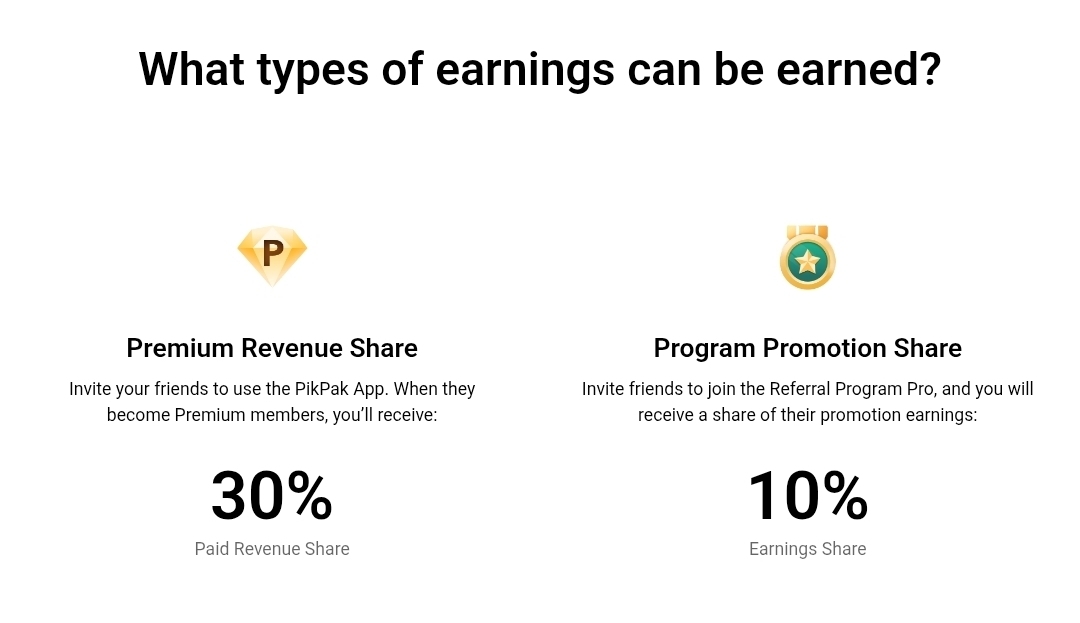 What types of earnings can be earned?

P

Premium Revenue Share

Invite your friends to use the PikPak App. When they become Premium members, you'll receive:

30%

Paid Revenue Share

Program Promotion Share

Invite friends to join the Referral Program Pro, and you will receive a share of their promotion earnings:

10%

Earnings Share